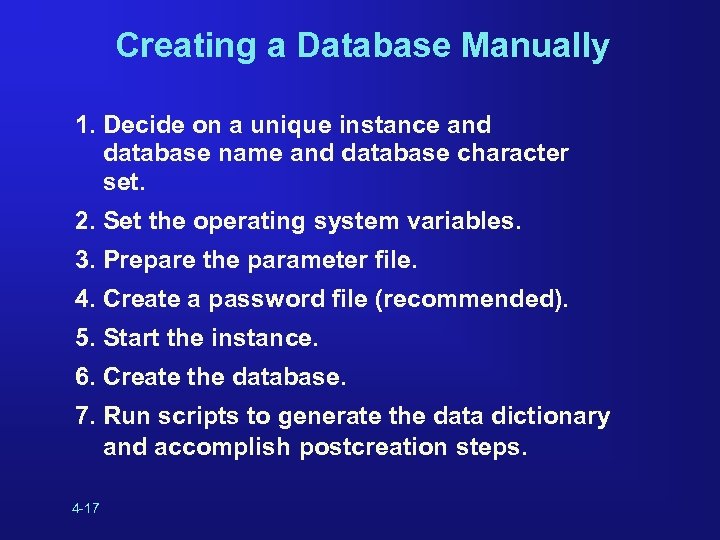 Creating a Database Manually

1. Decide on a unique instance and database name and database character set.
2. Set the operating system variables.
3. Prepare the parameter file.
4. Create a password file (recommended).
5. Start the instance.
6. Create the database.
7. Run scripts to generate the data dictionary and accomplish postcreation steps.

4-17